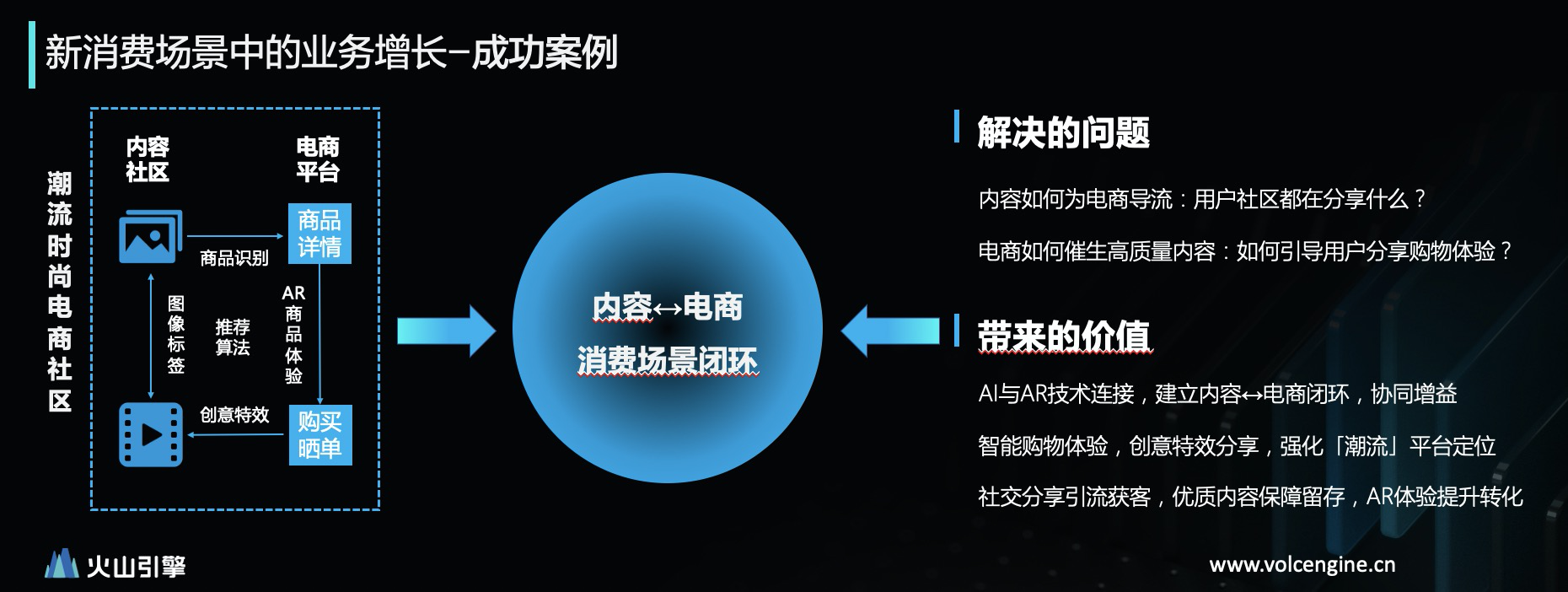 新消费场景中的业务增长–成功案例

潮流时尚电商社区

内容社区

电商平台

商品详情

商品识别

图像标签

推荐算法

AR商品体验

创意特效

购买晒单

内容↔电商
消费场景闭环

解决的问题

内容如何为电商导流：用户社区都在分享什么？

电商如何催生高质量内容：如何引导用户分享购物体验？

带来的价值

AI与AR技术连接，建立内容↔电商闭环，协同增益

智能购物体验，创意特效分享，强化「潮流」平台定位

社交分享引流获客，优质内容保障留存，AR体验提升转化

火山引擎

www.volcengine.cn